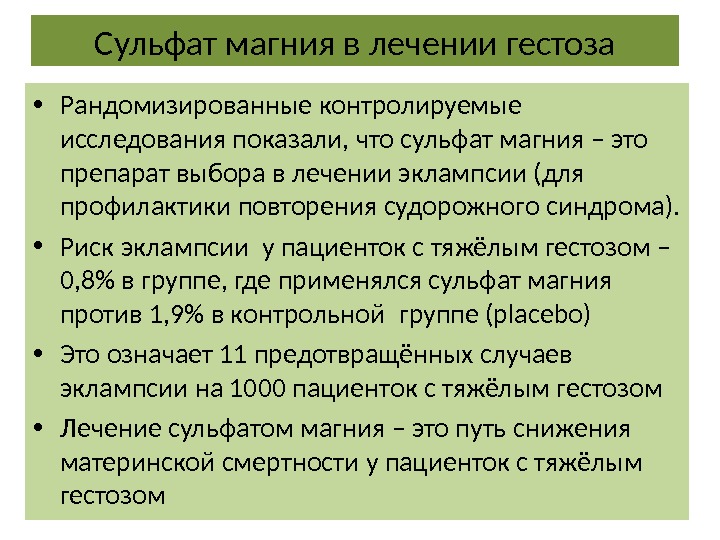 Сульфат магния в лечении гестоза

• Рандомизированные контролируемые исследования показали, что сульфат магния – это препарат выбора в лечении эклампсии (для профилактики повторения судорожного синдрома).

• Риск эклампсии у пациенток с тяжёлым гестозом – 0,8% в группе, где применялся сульфат магния против 1,9% в контрольной группе (placebo)

• Это означает 11 предотвращённых случаев эклампсии на 1000 пациенток с тяжёлым гестозом

• Лечение сульфатом магния – это путь снижения материнской смертности у пациенток с тяжёлым гестозом